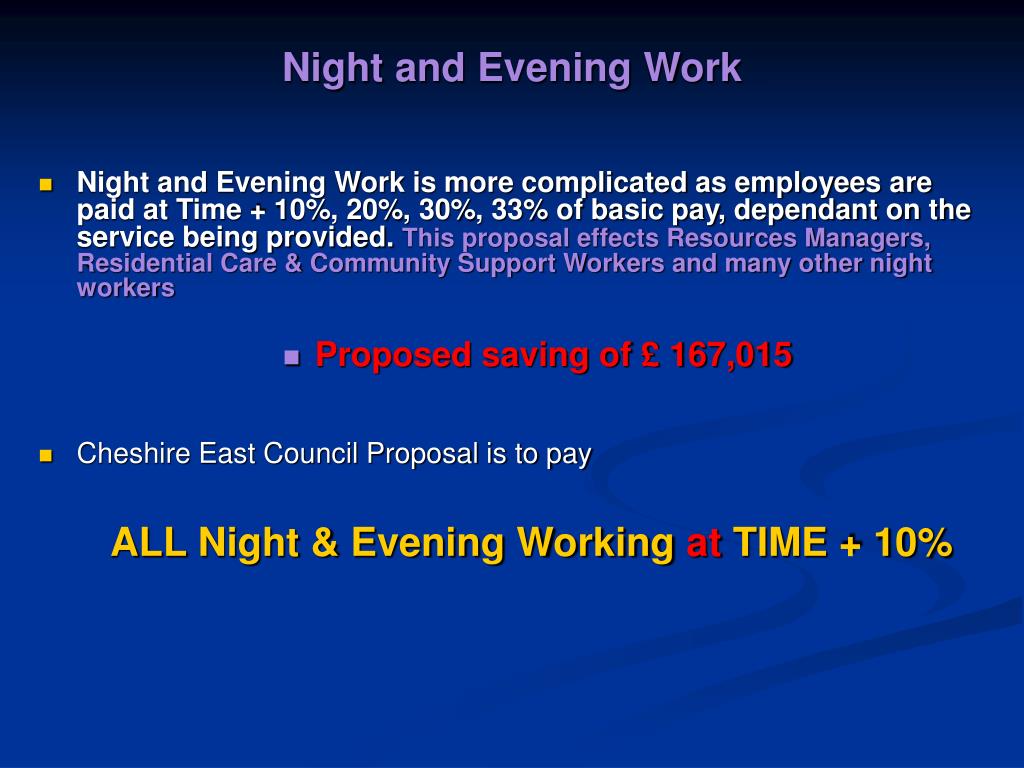 Night and Evening Work

Night and Evening Work is more complicated as employees are paid at Time + 10%, 20%, 30%, 33% of basic pay, dependant on the service being provided. This proposal effects Resources Managers, Residential Care & Community Support Workers and many other night workers

Proposed saving of £ 167,015

Cheshire East Council Proposal is to pay

ALL Night & Evening Working at TIME + 10%